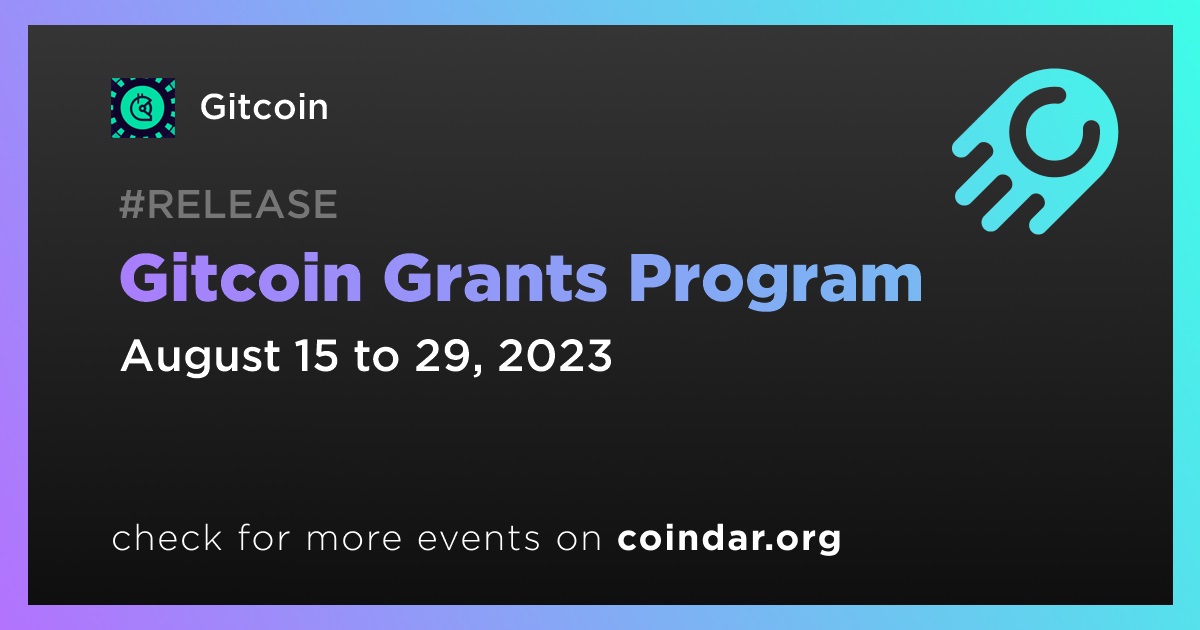 Gitcoin

#RELEASE

Gitcoin Grants Program

August 15 to 29, 2023

check for more events on coindar.org